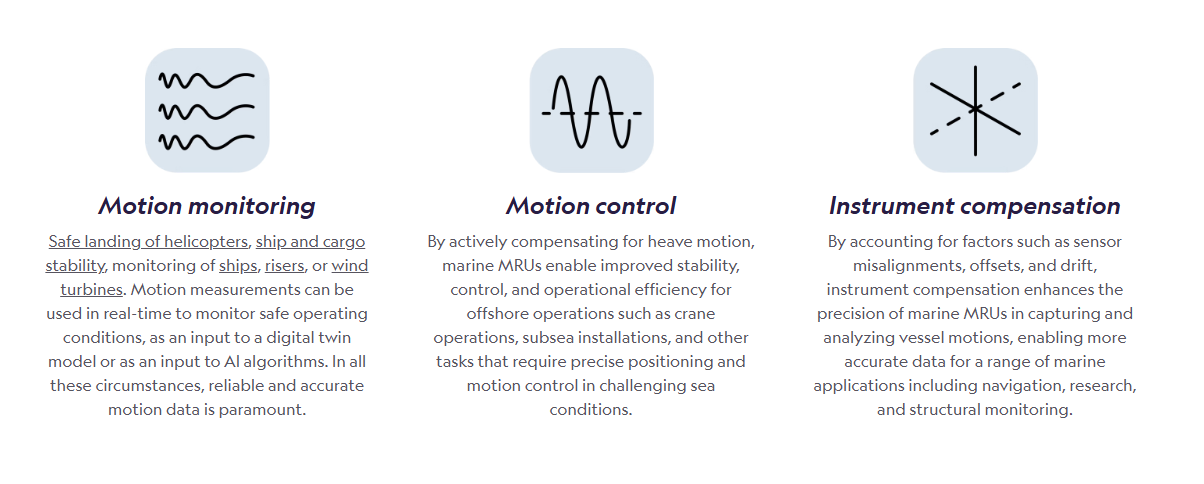 Motion monitoring

Safe landing of helicopters, ship and cargo stability, monitoring of ships, risers, or wind turbines. Motion measurements can be used in real-time to monitor safe operating conditions, as an input to a digital twin model or as an input to AI algorithms. In all these circumstances, reliable and accurate motion data is paramount.

Motion control

By actively compensating for heave motion, marine MRUs enable improved stability, control, and operational efficiency for offshore operations such as crane operations, subsea installations, and other tasks that require precise positioning and motion control in challenging sea conditions.

Instrument compensation

By accounting for factors such as sensor misalignments, offsets, and drift, instrument compensation enhances the precision of marine MRUs in capturing and analyzing vessel motions, enabling more accurate data for a range of marine applications including navigation, research, and structural monitoring.